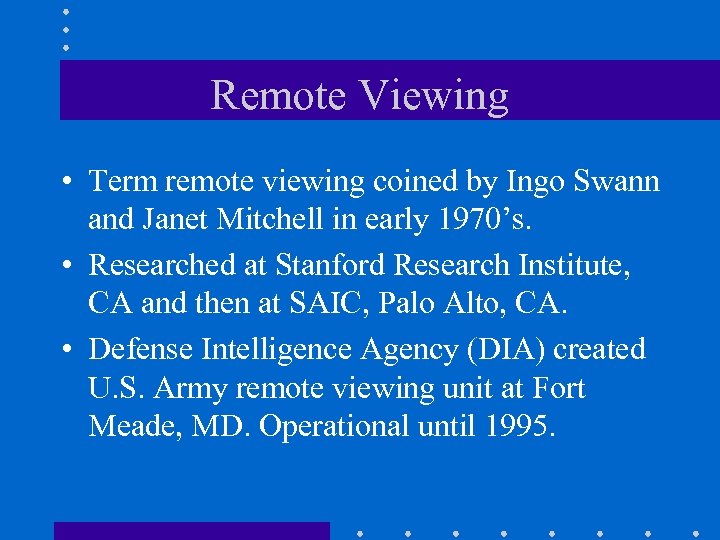 Remote Viewing

• Term remote viewing coined by Ingo Swann and Janet Mitchell in early 1970’s.

• Researched at Stanford Research Institute, CA and then at SAIC, Palo Alto, CA.

• Defense Intelligence Agency (DIA) created U.S. Army remote viewing unit at Fort Meade, MD. Operational until 1995.